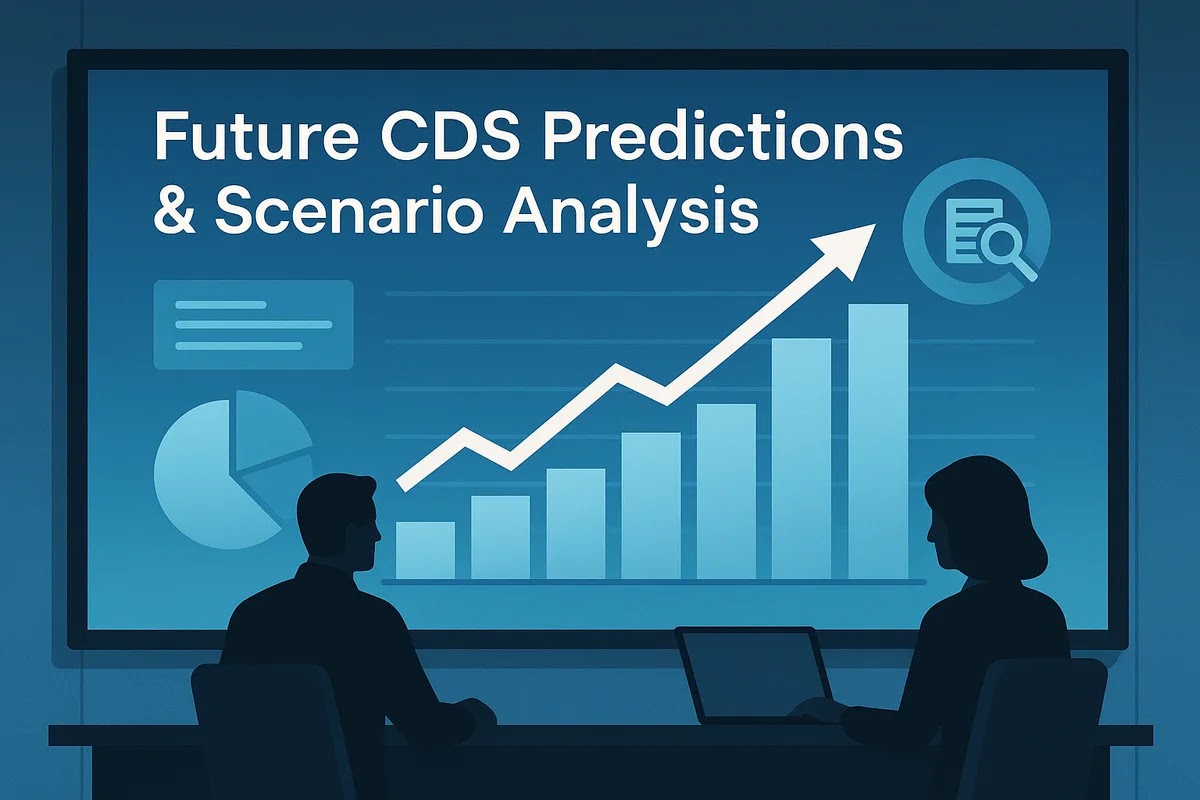 Future CDS Predictions
& Scenario Analysis